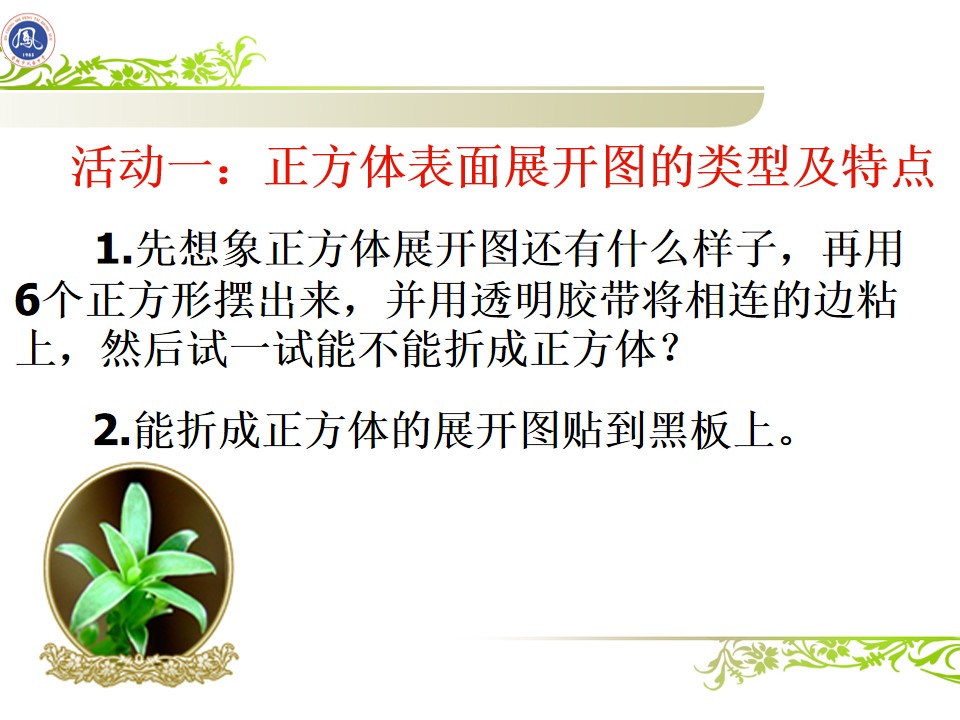 活动一：正方体表面展开图的类型及特点

1.先想象正方体展开图还有什么样子，再用6个正方形摆出来，并用透明胶带将相连的边粘上，然后试一试能不能折成正方体？

2.能折成正方体的展开图贴到黑板上。